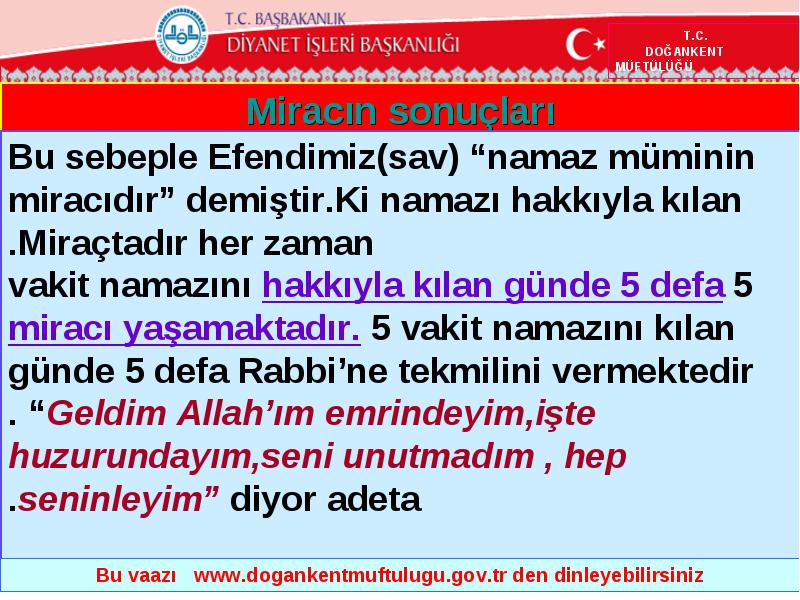 T.C. BAŞBAKANLIK
DİYANET İŞLERİ BAŞKANLIĞI

T.C.
DOĞANKENT
MÜFTÜLÜĞÜ

Miracın sonuçları

Bu sebeple Efendimiz(sav) “namaz müminin miracıdır” demiştir.Ki namazı hakkıyla kılan .Miraçtadır her zaman
vakit namazını hakkıyla kılan günde 5 defa 5 miracı yaşamaktadır. 5 vakit namazını kılan günde 5 defa Rabbi’ne tekmilini vermektedir . “Geldim Allah’ım emrindeyim,işte huzurundayım,seni unutmadım , hep .seninleyim” diyor adeta

Bu vaazı www.dogankentmuftulugu.gov.tr den dinleyebilirsiniz